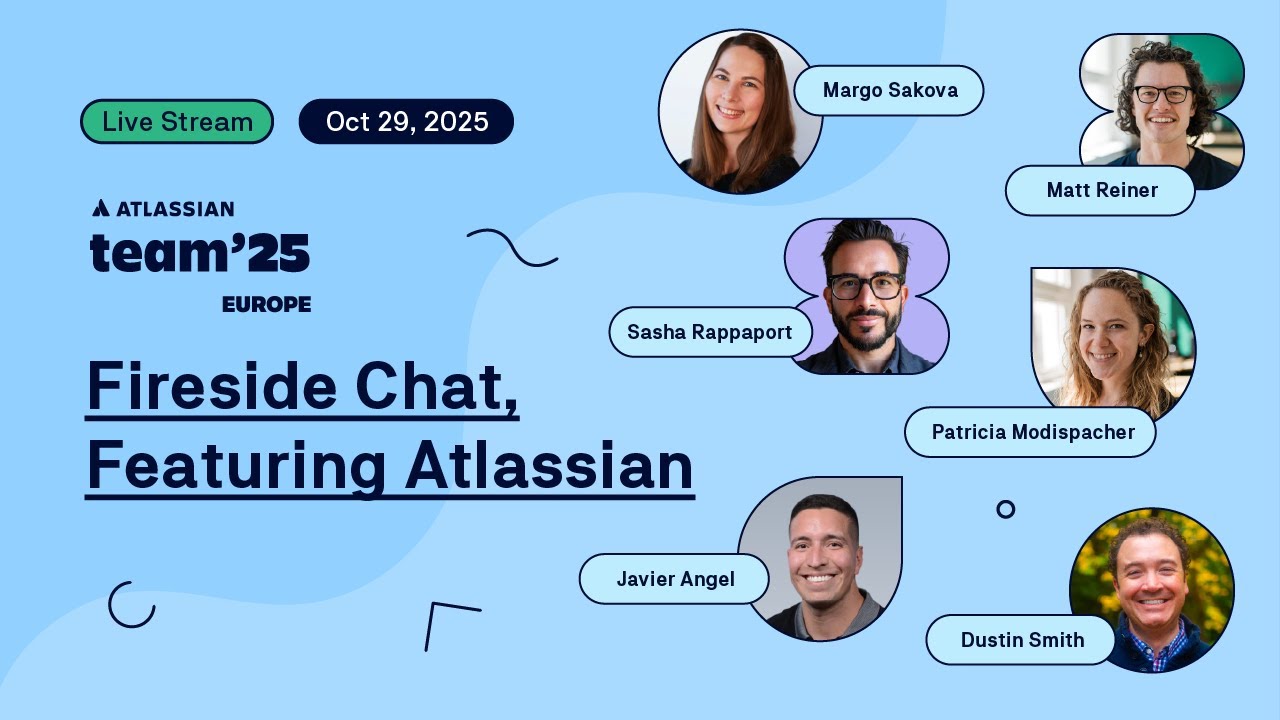 Live Stream

Oct 29, 2025

ATLASSIAN
team'25
EUROPE

Fireside Chat, Featuring Atlassian

Margo Sakova

Matt Reiner

Sasha Rappaport

Patricia Modispacher

Javier Angel

Dustin Smith